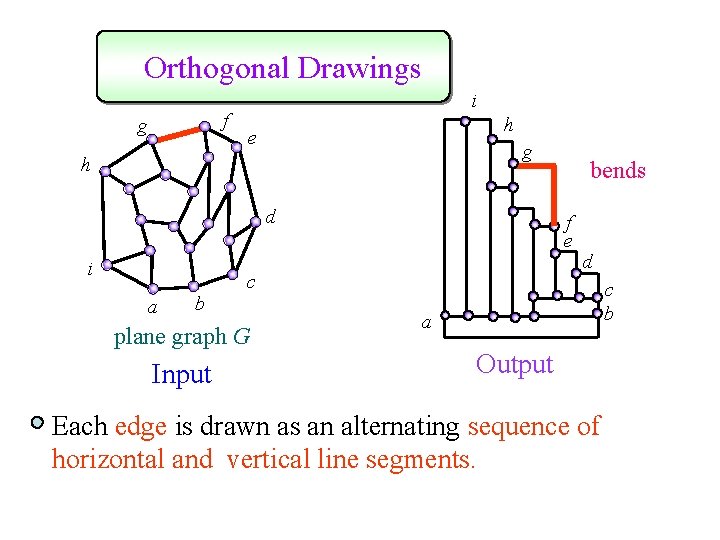 Orthogonal Drawings

g f e h d i c a b

plane graph $G$

Input

i h g bends f e d c b a

Output

Each edge is drawn as an alternating sequence of horizontal and vertical line segments.